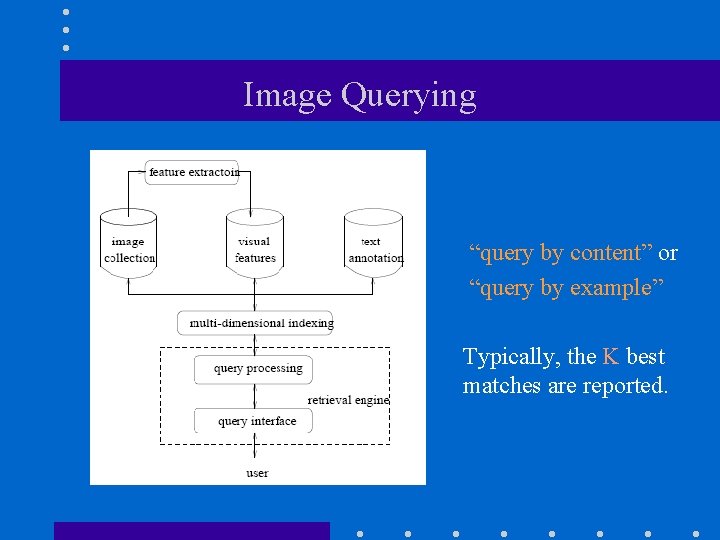 Image Querying

feature extractoin

image collection

visual features

text annotation

multi-dimensional indexing

query processing

retrieval engine

query interface

user

“query by content” or “query by example”

Typically, the K best matches are reported.